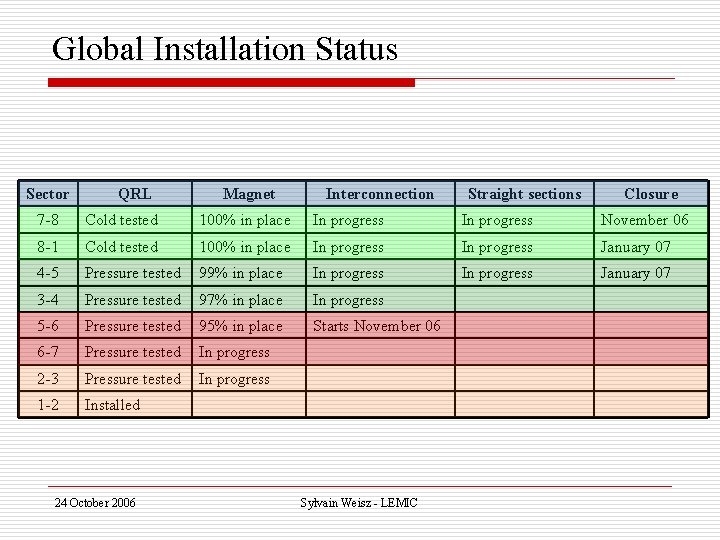 Global Installation Status

| Sector | QRL | Magnet | Interconnection | Straight sections | Closure |
|---|---|---|---|---|---|
| 7-8 | Cold tested | 100% in place | In progress | In progress | November 06 |
| 8-1 | Cold tested | 100% in place | In progress | In progress | January 07 |
| 4-5 | Pressure tested | 99% in place | In progress | In progress | January 07 |
| 3-4 | Pressure tested | 97% in place | In progress | | |
| 5-6 | Pressure tested | 95% in place | Starts November 06 | | |
| 6-7 | Pressure tested | In progress | | | |
| 2-3 | Pressure tested | In progress | | | |
| 1-2 | Installed | | | | |

24 October 2006

Sylvain Weisz - LEMIC